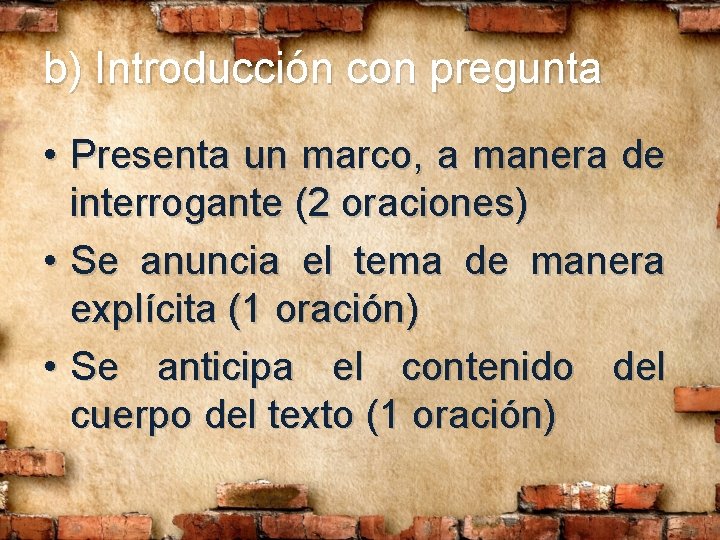 b) Introducción con pregunta

• Presenta un marco, a manera de interrogante (2 oraciones)
• Se anuncia el tema de manera explícita (1 oración)
• Se anticipa el contenido del cuerpo del texto (1 oración)